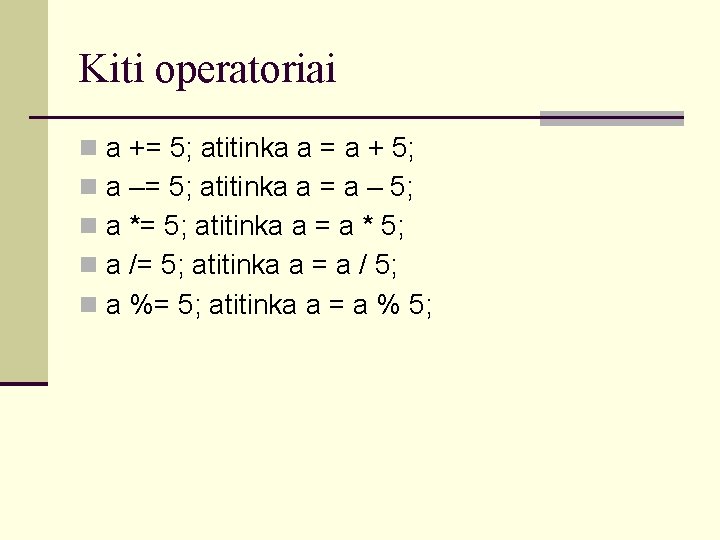 Kiti operatoriai

a += 5; atitinka a = a + 5;
a –= 5; atitinka a = a – 5;
a *= 5; atitinka a = a * 5;
a /= 5; atitinka a = a / 5;
a %= 5; atitinka a = a % 5;